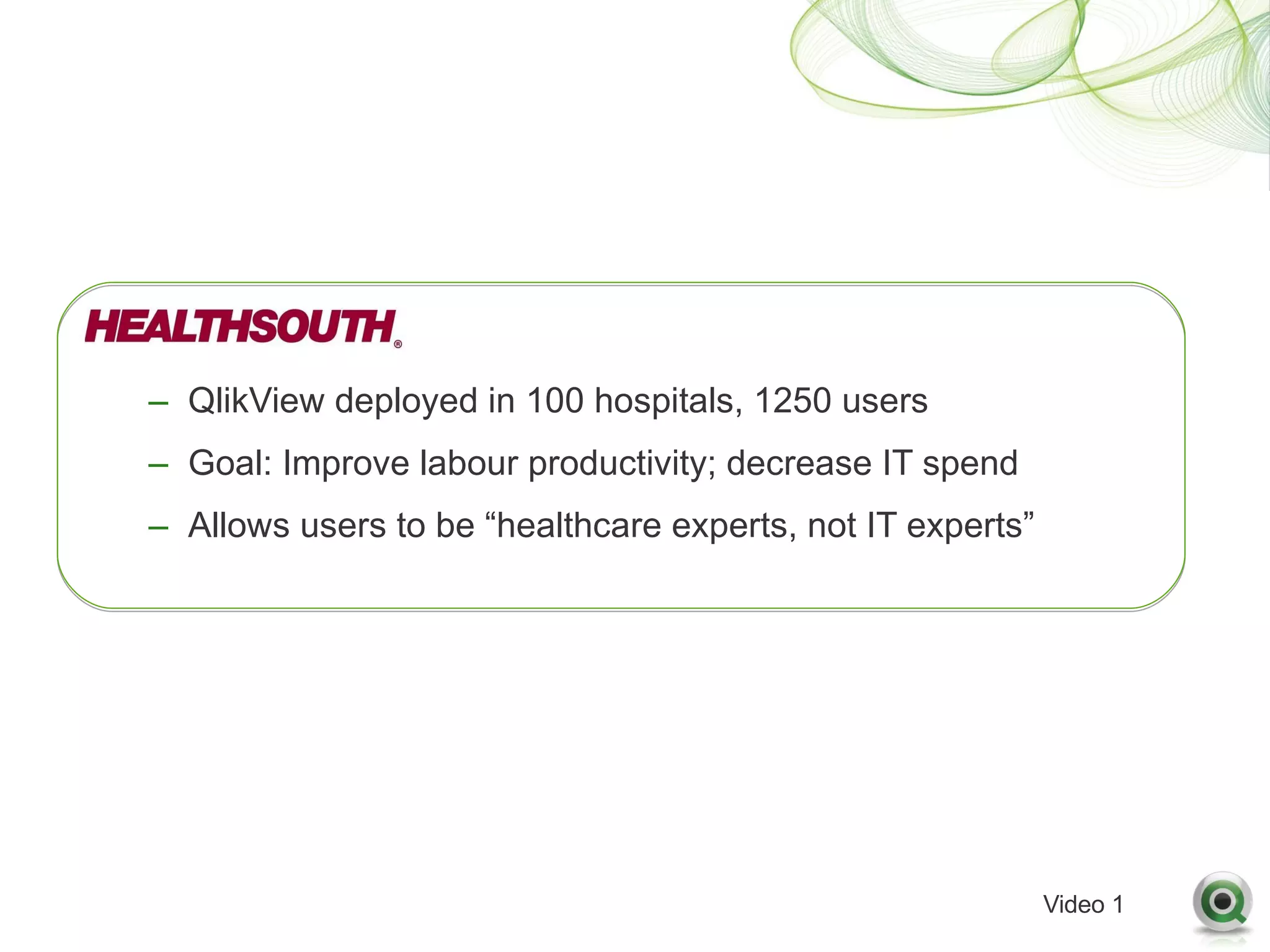 HEALTHSOUTH®

– QlikView deployed in 100 hospitals, 1250 users
– Goal: Improve labour productivity; decrease IT spend
– Allows users to be “healthcare experts, not IT experts”

Video 1